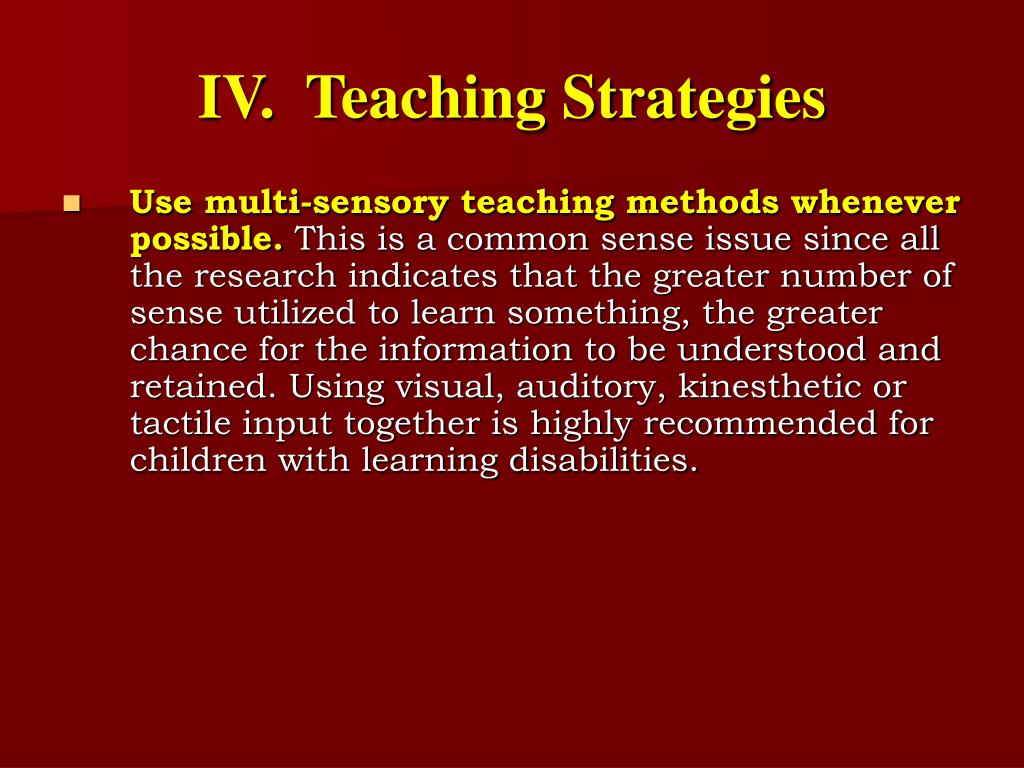 IV. Teaching Strategies

Use multi-sensory teaching methods whenever possible. This is a common sense issue since all the research indicates that the greater number of sense utilized to learn something, the greater chance for the information to be understood and retained. Using visual, auditory, kinesthetic or tactile input together is highly recommended for children with learning disabilities.